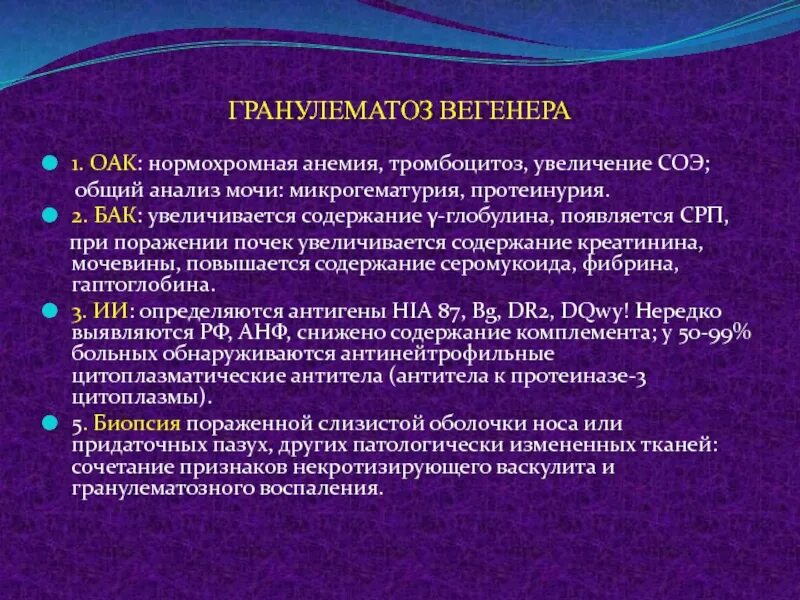 ГРАНУЛЕМАТОЗ ВЕГЕНЕРА

1. ОАК: нормохромная анемия, тромбоцитоз, увеличение СОЭ; общий анализ мочи: микрогематурия, протеинурия.

2. БАК: увеличивается содержание γ-глобулина, появляется СРП, при поражении почек увеличивается содержание креатинина, мочевины, повышается содержание серомукоида, фибрина, гаптоглобина.

3. ИИ: определяются антигены HIA 87, Bg, DR2, DQwy! Нередко выявляются РФ, АНФ, снижено содержание комплемента; у 50-99% больных обнаруживаются антинейтрофильные цитоплазматические антитела (антитела к протеиназе-3 цитоплазмы).

5. Биопсия пораженной слизистой оболочки носа или придаточных пазух, других патологически измененных тканей: сочетание признаков некротизирующего васкулита и гранулематозного воспаления.